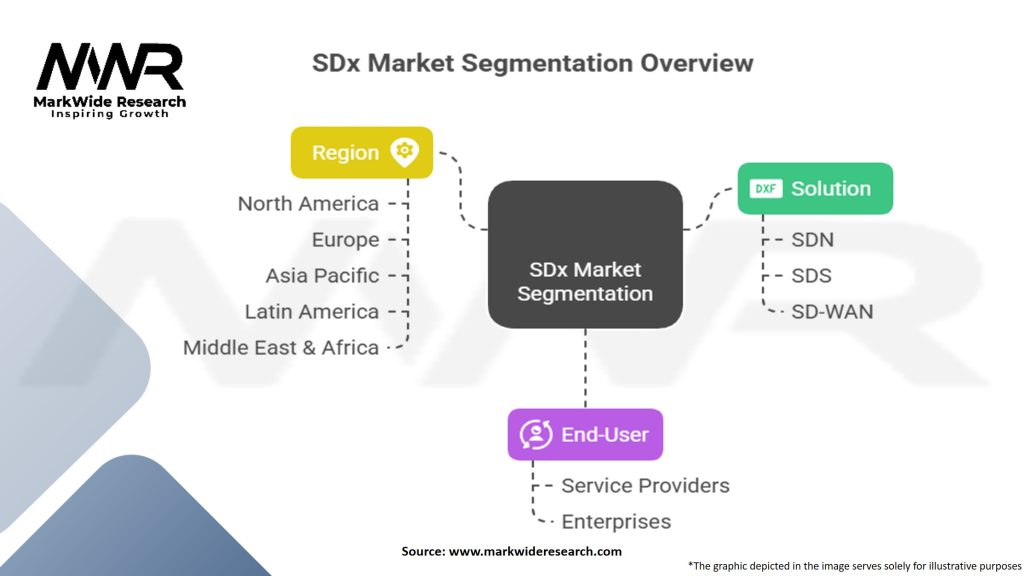 MWR
MarkWide Research
Inspiring Growth

SDx Market Segmentation Overview

Region
North America
Europe
Asia Pacific
Latin America
Middle East & Africa

SDx Market Segmentation

DXF Solution
SDN
SDS
SD-WAN

End-User
Service Providers
Enterprises

Source: www.markwideresearch.com

*The graphic depicted in the image serves solely for illustrative purposes